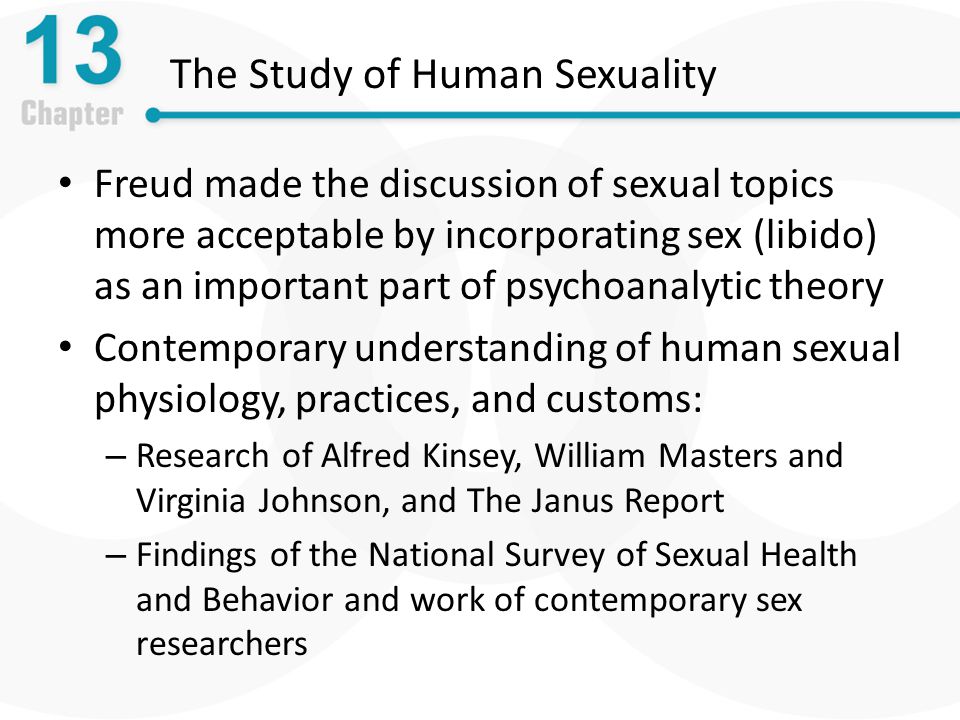 13
Chapter

The Study of Human Sexuality

• Freud made the discussion of sexual topics more acceptable by incorporating sex (libido) as an important part of psychoanalytic theory

• Contemporary understanding of human sexual physiology, practices, and customs:
– Research of Alfred Kinsey, William Masters and Virginia Johnson, and The Janus Report
– Findings of the National Survey of Sexual Health and Behavior and work of contemporary sex researchers